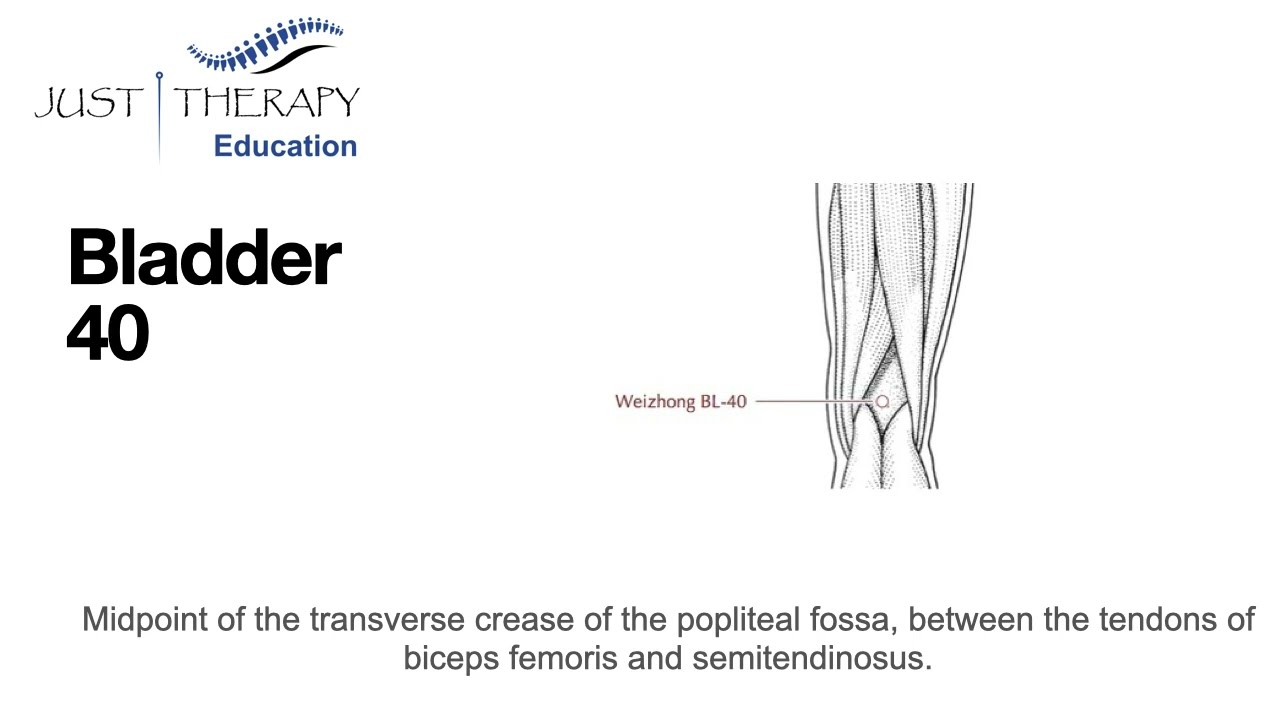 JUST THERAPY
Education

Bladder 40

Weizhong BL-40

Midpoint of the transverse crease of the popliteal fossa, between the tendons of biceps femoris and semitendinosus.